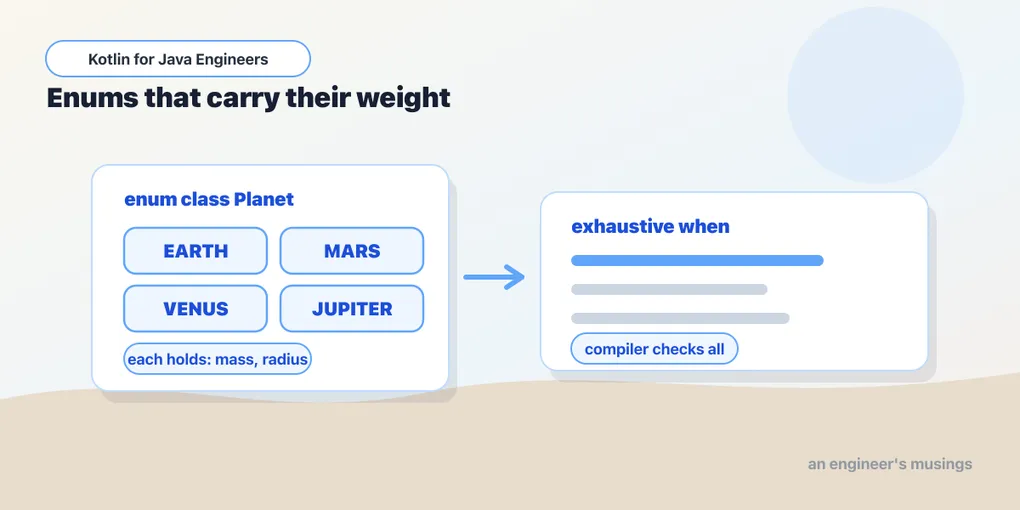 Kotlin for Java Engineers

Enums that carry their weight

enum class Planet

EARTH

MARS

VENUS

JUPITER

each holds: mass, radius

exhaustive when

compiler checks all

an engineer's musings